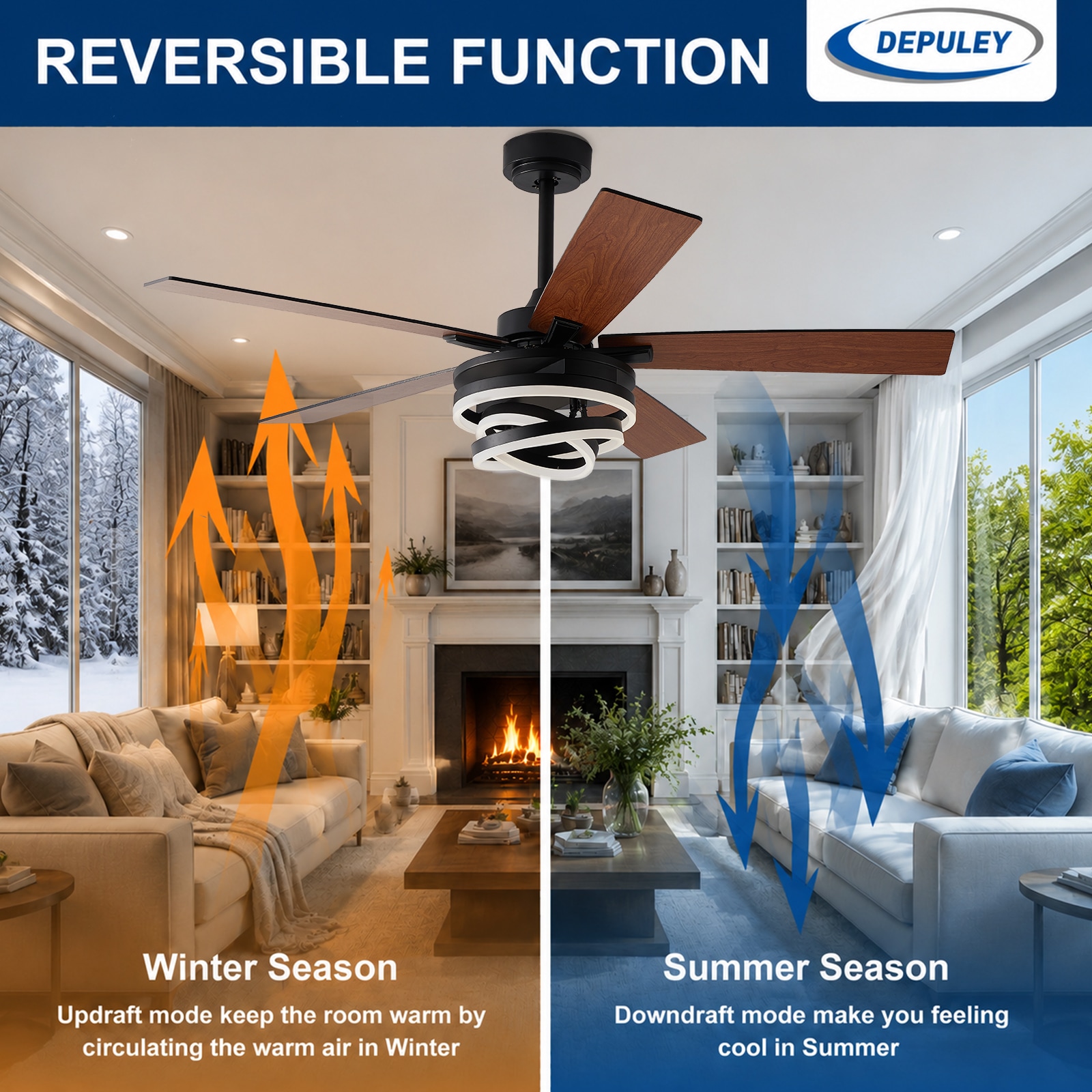 REVERSIBLE FUNCTION

DEPULEY

Winter Season

Updraft mode keep the room warm by circulating the warm air in Winter

Summer Season

Downdraft mode make you feeling cool in Summer